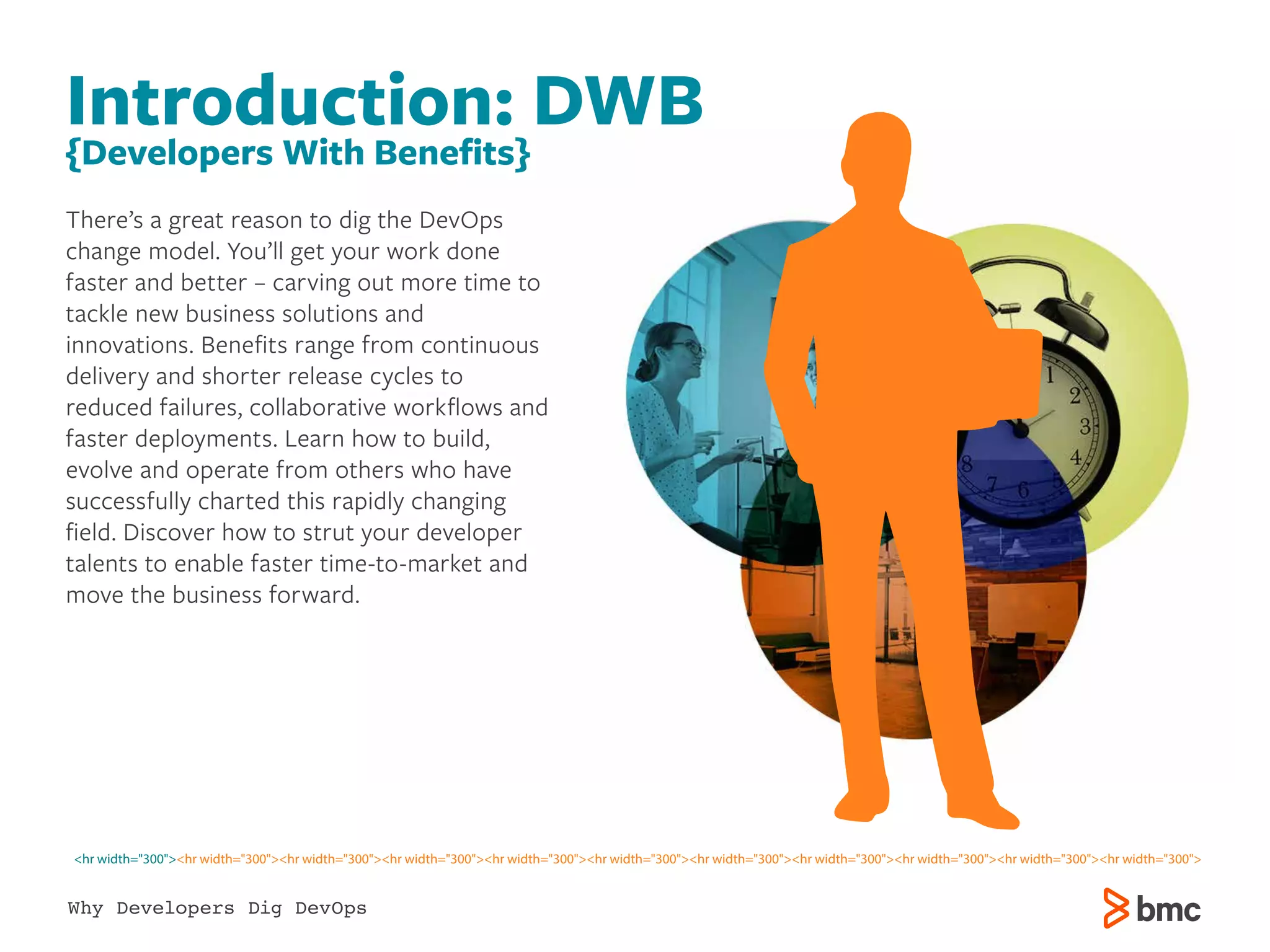 Introduction: DWB
{Developers With Benefits}

There's a great reason to dig the DevOps change model. You'll get your work done faster and better – carving out more time to tackle new business solutions and innovations. Benefits range from continuous delivery and shorter release cycles to reduced failures, collaborative workflows and faster deployments. Learn how to build, evolve and operate from others who have successfully charted this rapidly changing field. Discover how to strut your developer talents to enable faster time-to-market and move the business forward.

1 2 3 4 5 6 7 8

<hr width="300"><hr width="300"><hr width="300"><hr width="300"><hr width="300"><hr width="300"><hr width="300"><hr width="300"><hr width="300"><hr width="300"><hr width="300">

Why Developers Dig DevOps

bmc